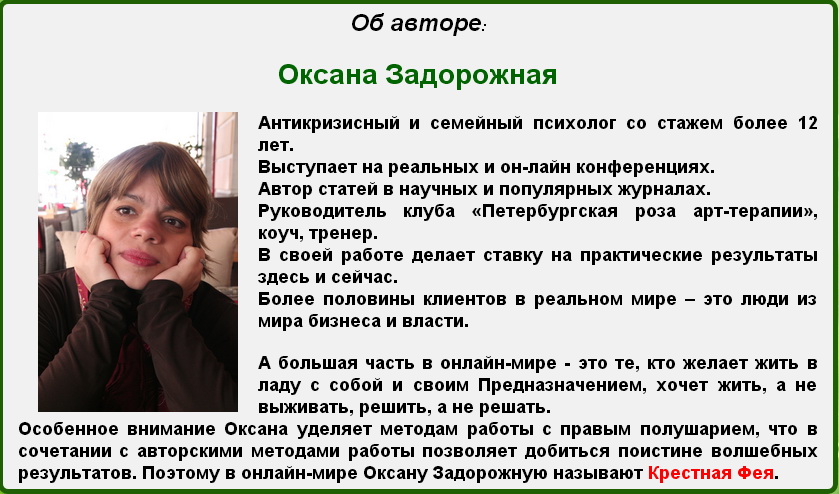 Об авторе:

Оксана Задорожная

Антикризисный и семейный психолог со стажем более 12 лет.
Выступает на реальных и он-лайн конференциях.
Автор статей в научных и популярных журналах.
Руководитель клуба «Петербургская роза арт-терапии», коуч, тренер.
В своей работе делает ставку на практические результаты здесь и сейчас.
Более половины клиентов в реальном мире – это люди из мира бизнеса и власти.

А большая часть в онлайн-мире - это те, кто желает жить в ладу с собой и своим Предназначением, хочет жить, а не выживать, решить, а не решать.
Особенное внимание Оксана уделяет методам работы с правым полушарием, что в сочетании с авторскими методами работы позволяет добиться поистине волшебных результатов. Поэтому в онлайн-мире Оксану Задорожную называют Крестная Фея.